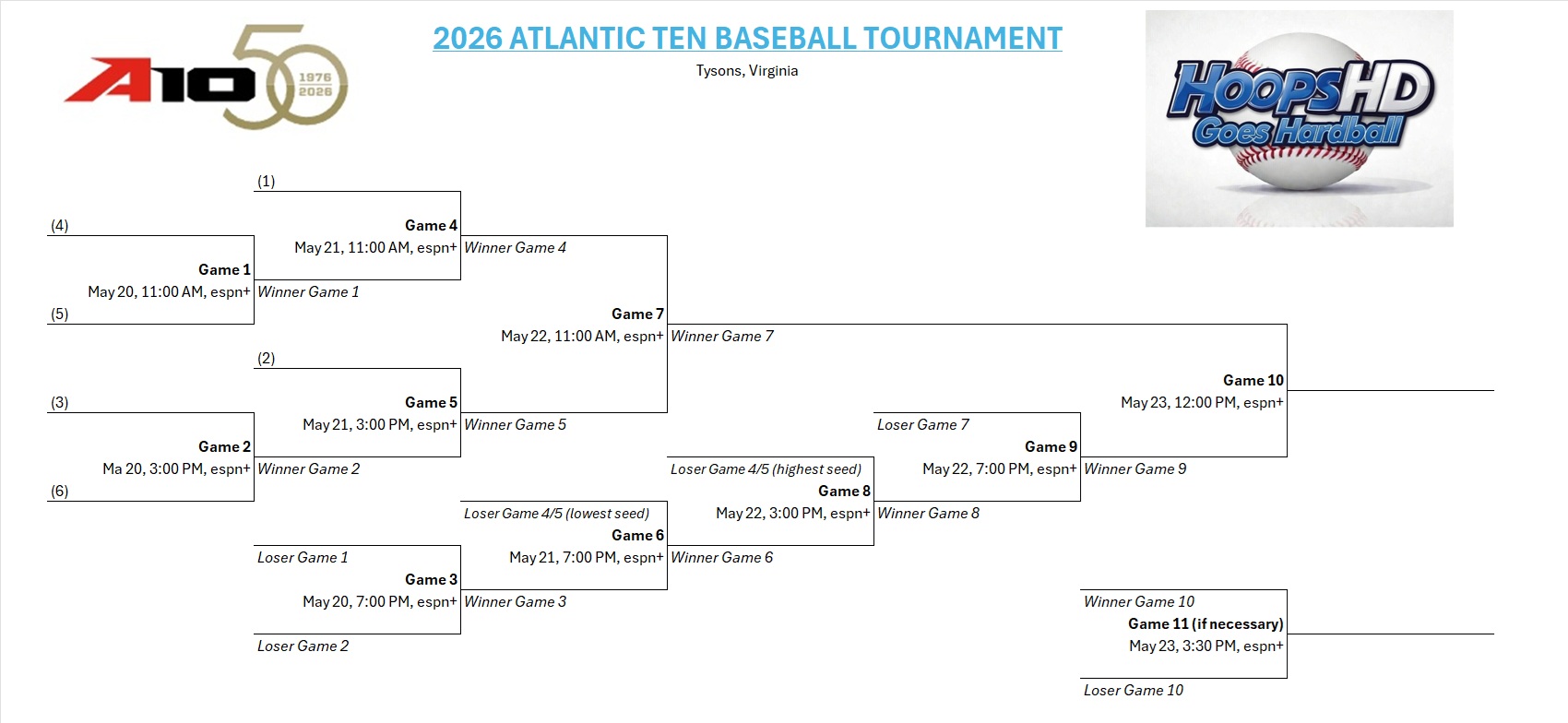 A10 50 1976 2026

2026 ATLANTIC TEN BASEBALL TOURNAMENT
Tysons, Virginia

HoopsHD Goes Hardball

(1)
(4)
Game 4
May 21, 11:00 AM, espn+
Winner Game 4
Game 1
May 20, 11:00 AM, espn+
Winner Game 1
(5)
Game 7
May 22, 11:00 AM, espn+
Winner Game 7
(2)
(3)
Game 5
May 21, 3:00 PM, espn+
Winner Game 5
Game 2
Ma 20, 3:00 PM, espn+
Winner Game 2
(6)
Game 10
May 23, 12:00 PM, espn+
Loser Game 7
Game 9
May 22, 7:00 PM, espn+
Winner Game 9
Loser Game 4/5 (highest seed)
Game 8
May 22, 3:00 PM, espn+
Winner Game 8
Loser Game 4/5 (lowest seed)
Game 6
May 21, 7:00 PM, espn+
Winner Game 6
Loser Game 1
Game 3
May 20, 7:00 PM, espn+
Winner Game 3
Loser Game 2
Winner Game 10
Game 11 (if necessary)
May 23, 3:30 PM, espn+
Loser Game 10